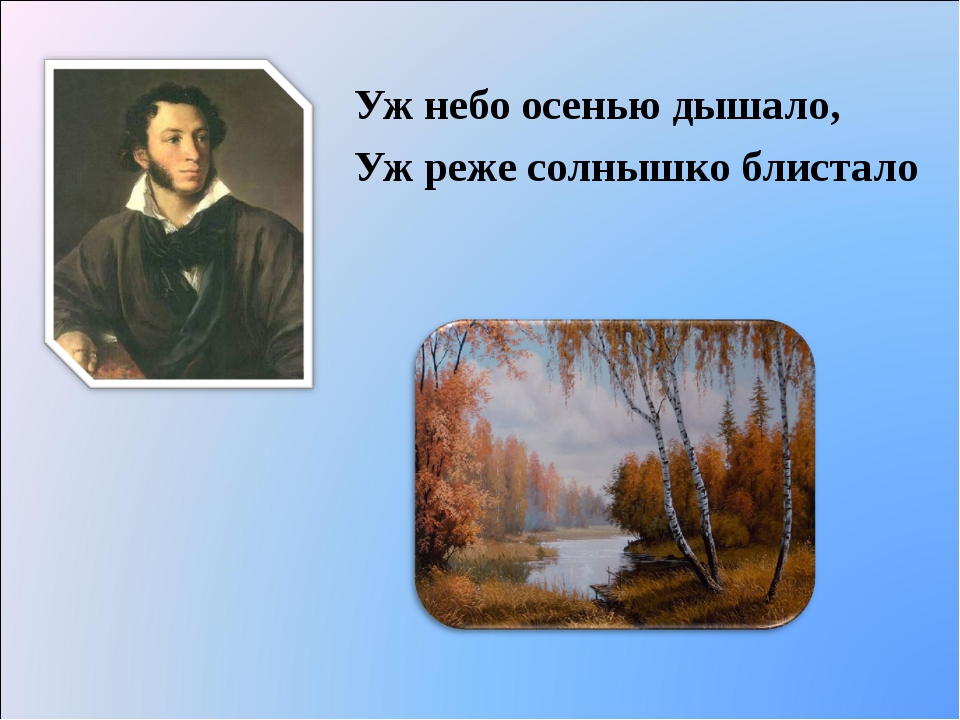 Уж небо осенью дышало,
Уж реже солнышко блистало